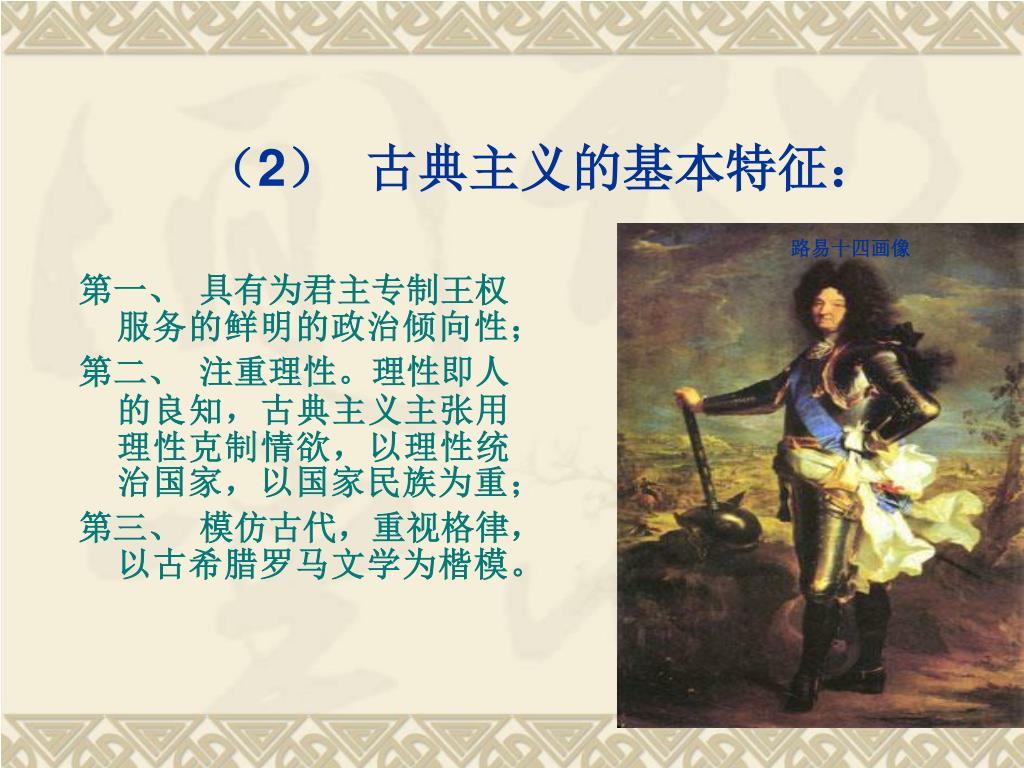 （2） 古典主义的基本特征：

路易十四画像

第一、 具有为君主专制王权服务的鲜明的政治倾向性；

第二、 注重理性。理性即人的良知，古典主义主张用理性克制情欲，以理性统治国家，以国家民族为重；

第三、 模仿古代，重视格律，以古希腊罗马文学为楷模。